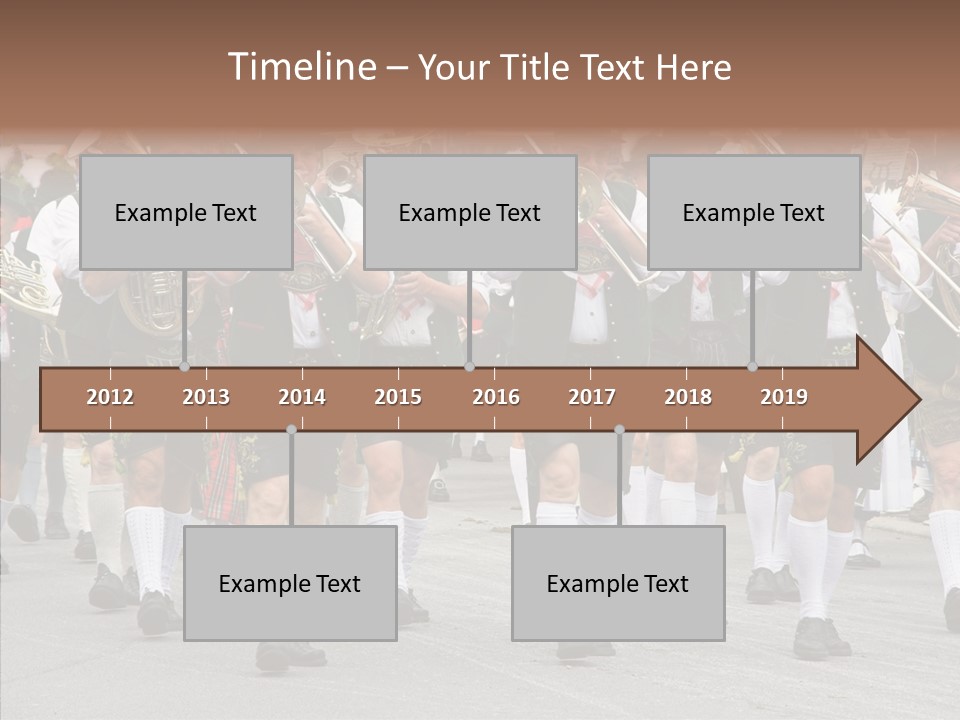 Timeline – Your Title Text Here

Example Text

Example Text

Example Text

2012 2013 2014 2015 2016 2017 2018 2019

Example Text

Example Text